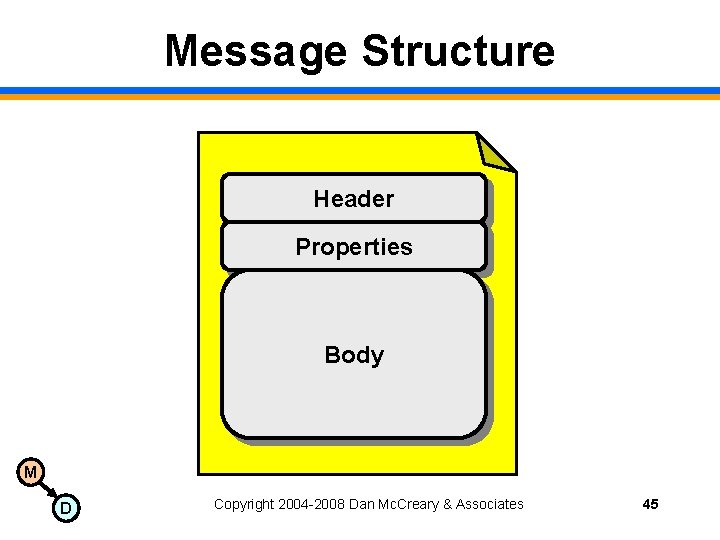 Message Structure

Header

Properties

Body

M

D

Copyright 2004-2008 Dan McCreary & Associates

45